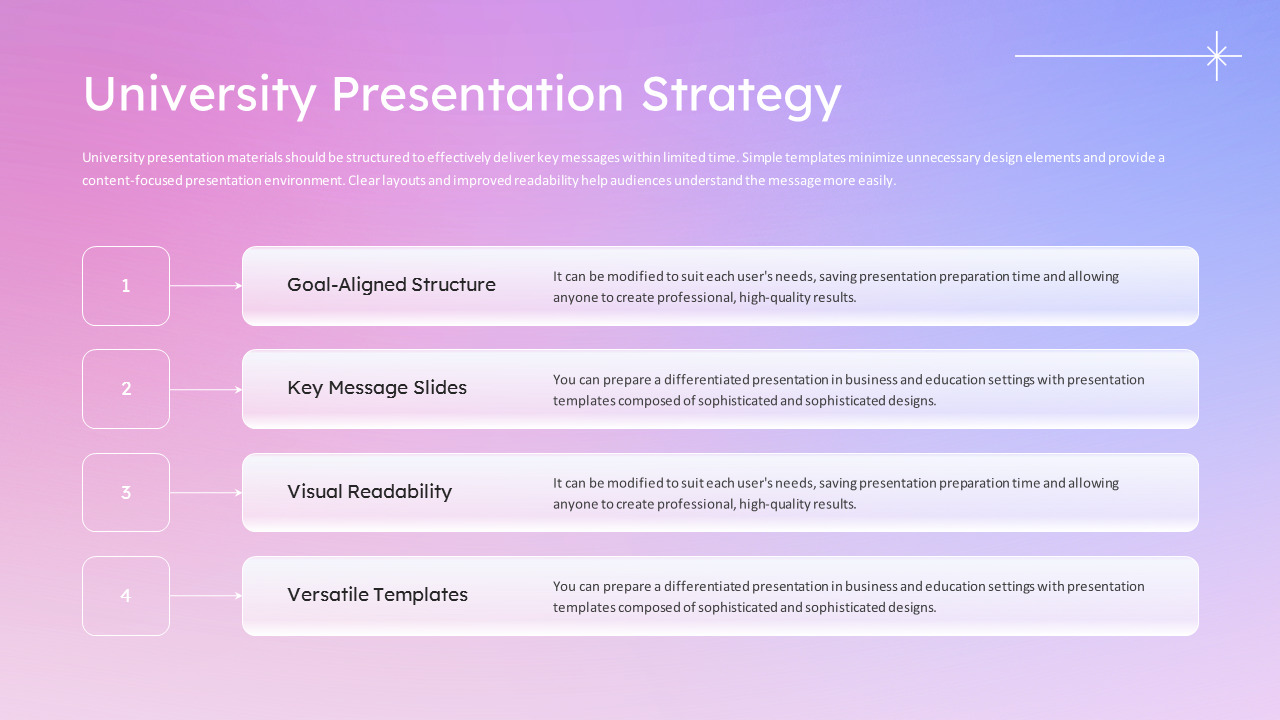 University Presentation Strategy

University presentation materials should be structured to effectively deliver key messages within limited time. Simple templates minimize unnecessary design elements and provide a content-focused presentation environment. Clear layouts and improved readability help audiences understand the message more easily.

1

Goal-Aligned Structure

It can be modified to suit each user's needs, saving presentation preparation time and allowing anyone to create professional, high-quality results.

2

Key Message Slides

You can prepare a differentiated presentation in business and education settings with presentation templates composed of sophisticated and sophisticated designs.

3

Visual Readability

It can be modified to suit each user's needs, saving presentation preparation time and allowing anyone to create professional, high-quality results.

4

Versatile Templates

You can prepare a differentiated presentation in business and education settings with presentation templates composed of sophisticated and sophisticated designs.